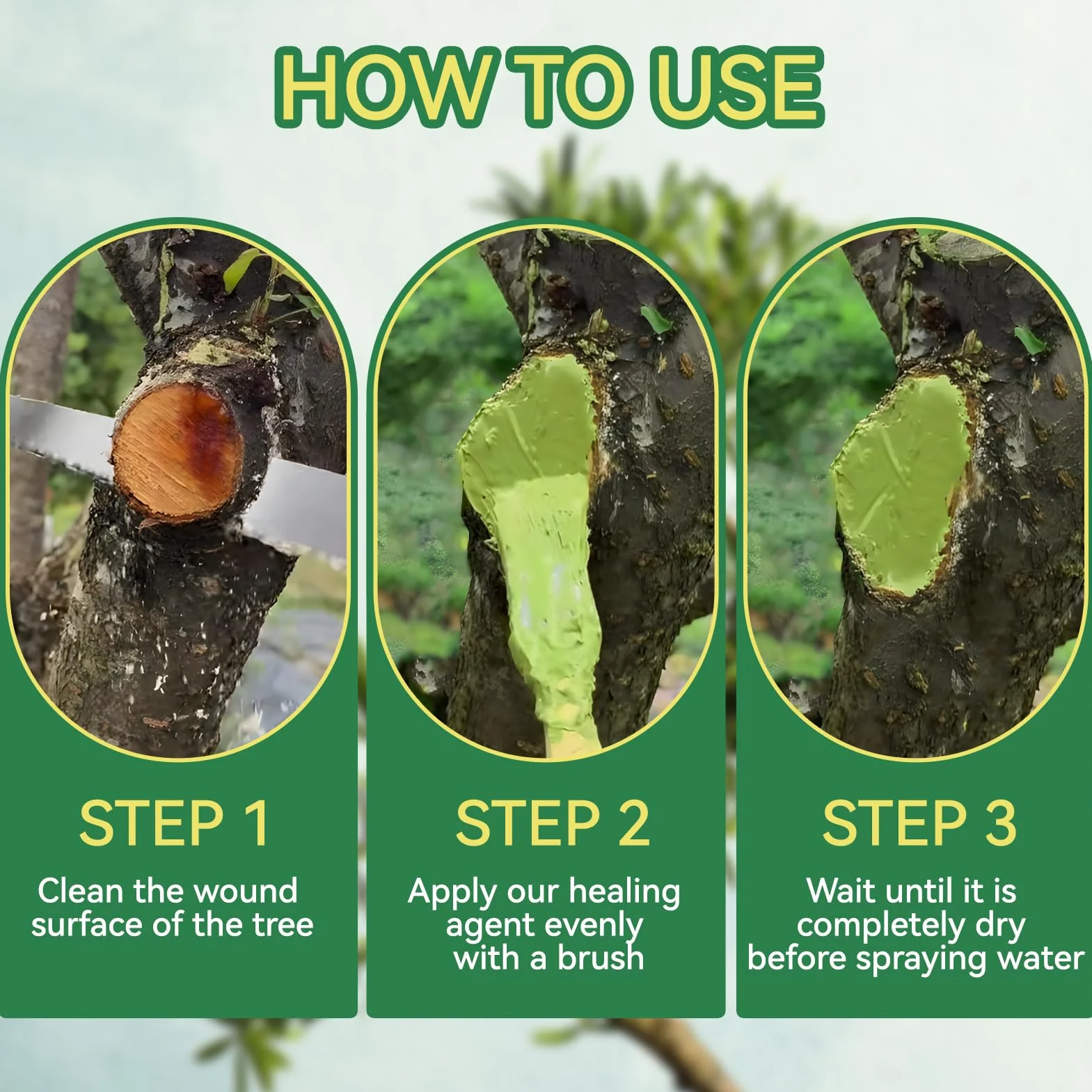 HOW TO USE

STEP 1
Clean the wound surface of the tree

STEP 2
Apply our healing agent evenly with a brush

STEP 3
Wait until it is completely dry before spraying water